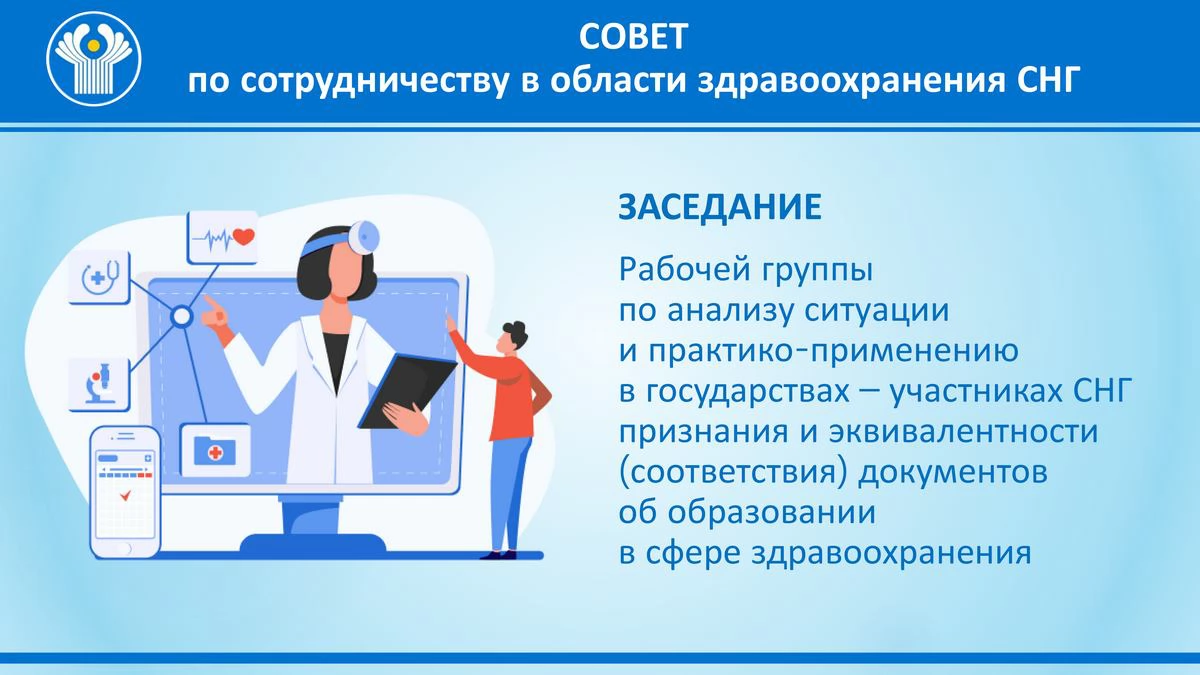 СОВЕТ
по сотрудничеству в области здравоохранения СНГ

ЗАСЕДАНИЕ

Рабочей группы по анализу ситуации и практико-применению в государствах – участниках СНГ признания и эквивалентности (соответствия) документов об образовании в сфере здравоохранения